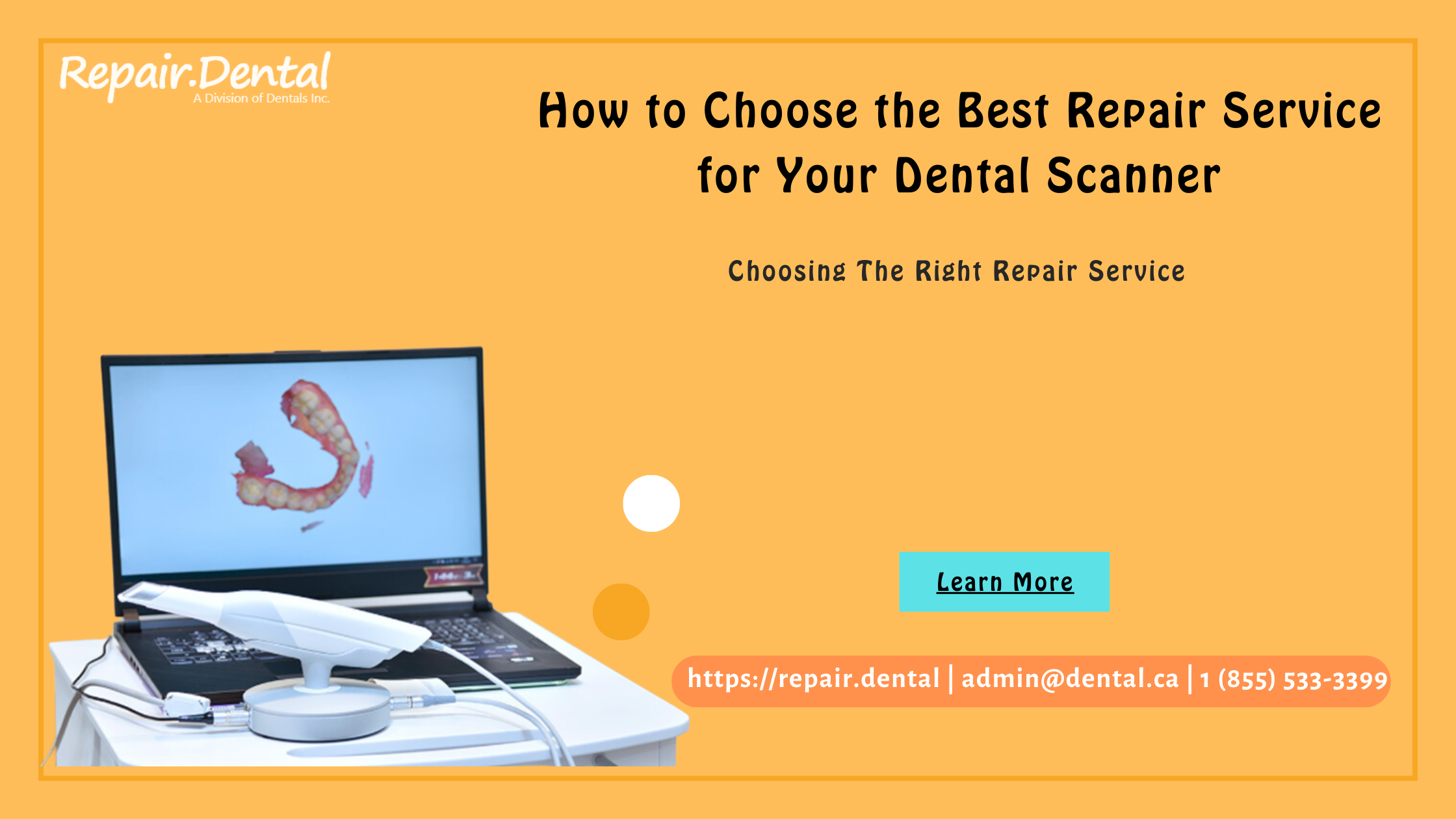 Repair.Dental
A Division of Dentals Inc.

How to Choose the Best Repair Service for Your Dental Scanner

Choosing The Right Repair Service

Learn More

https://repair.dental | admin@dental.ca | 1 (855) 533-3399